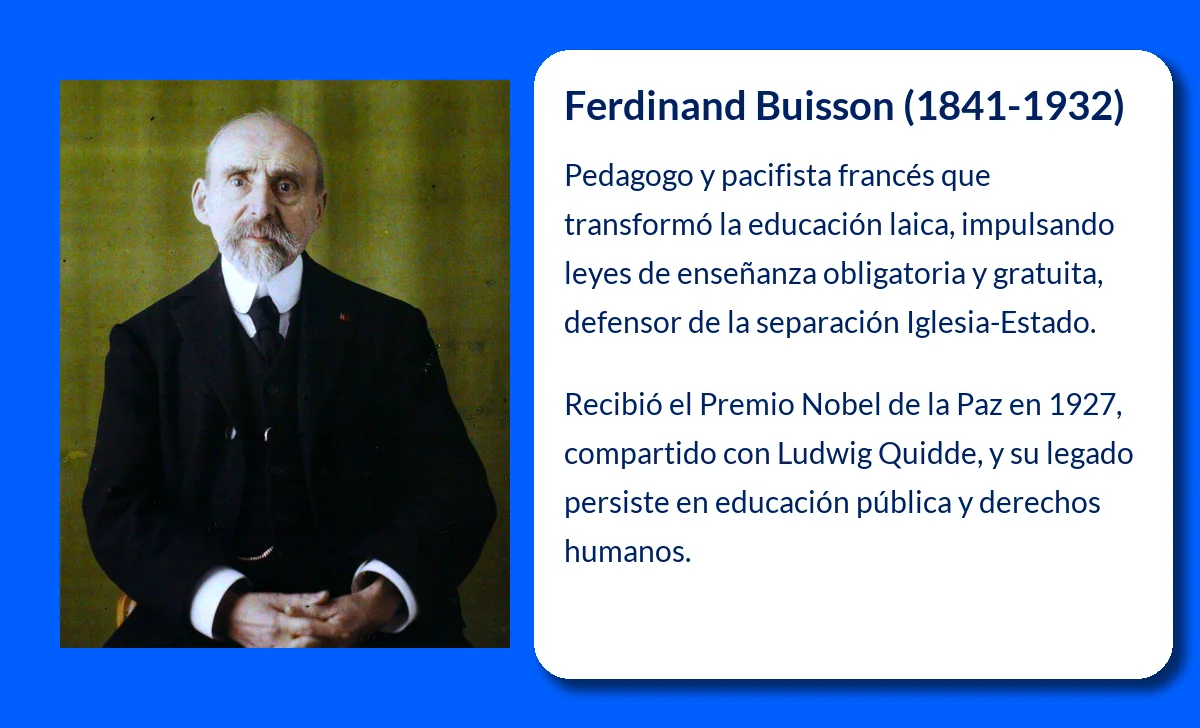 Ferdinand Buisson (1841-1932)

Pedagogo y pacifista francés que transformó la educación laica, impulsando leyes de enseñanza obligatoria y gratuita, defensor de la separación Iglesia-Estado.

Recibió el Premio Nobel de la Paz en 1927, compartido con Ludwig Quidde, y su legado persiste en educación pública y derechos humanos.